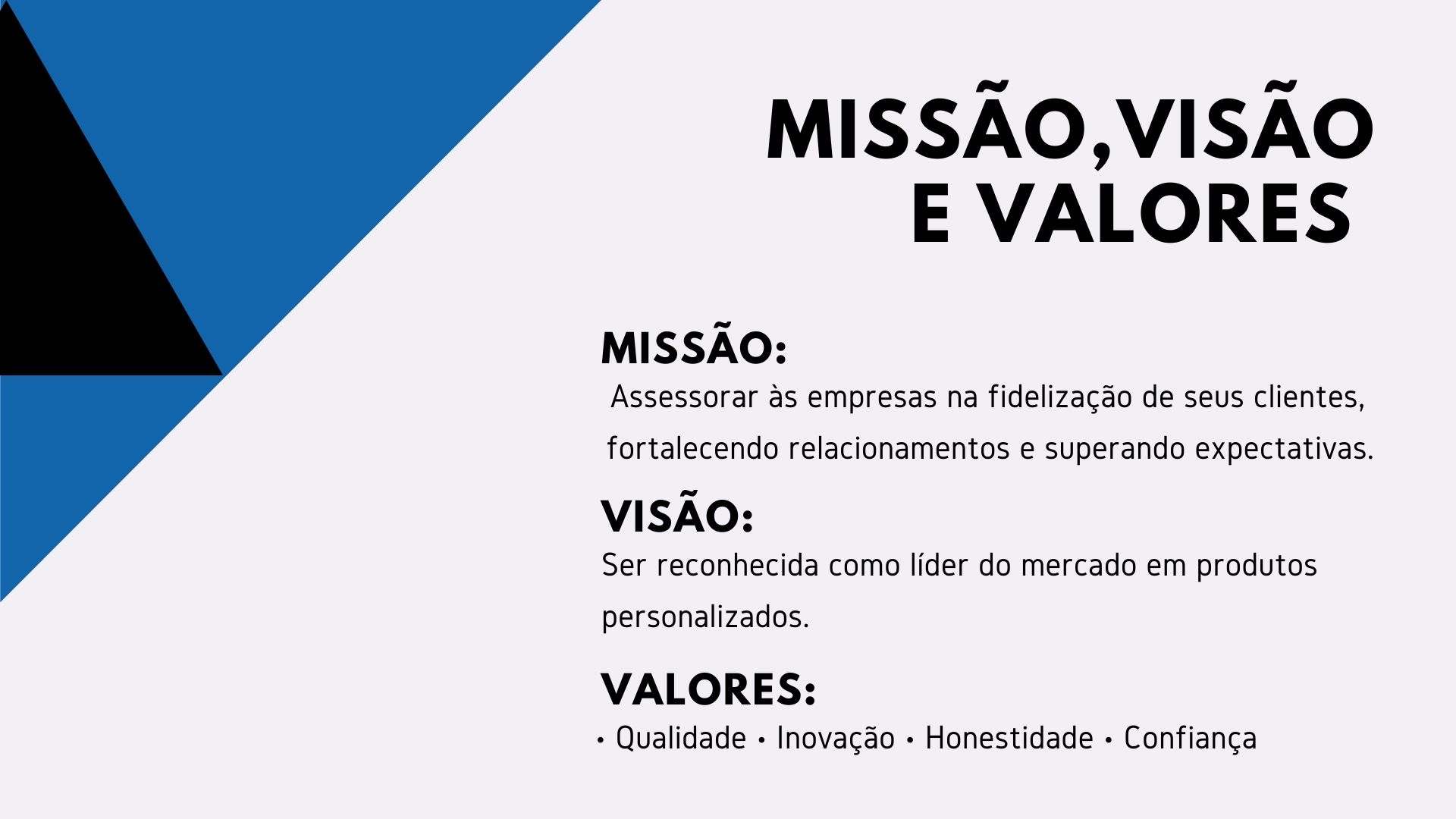 MISSÃO,VISÃO E VALORES

MISSÃO:
Assessorar às empresas na fidelização de seus clientes, fortalecendo relacionamentos e superando expectativas.

VISÃO:
Ser reconhecida como líder do mercado em produtos personalizados.

VALORES:
• Qualidade • Inovação • Honestidade • Confiança